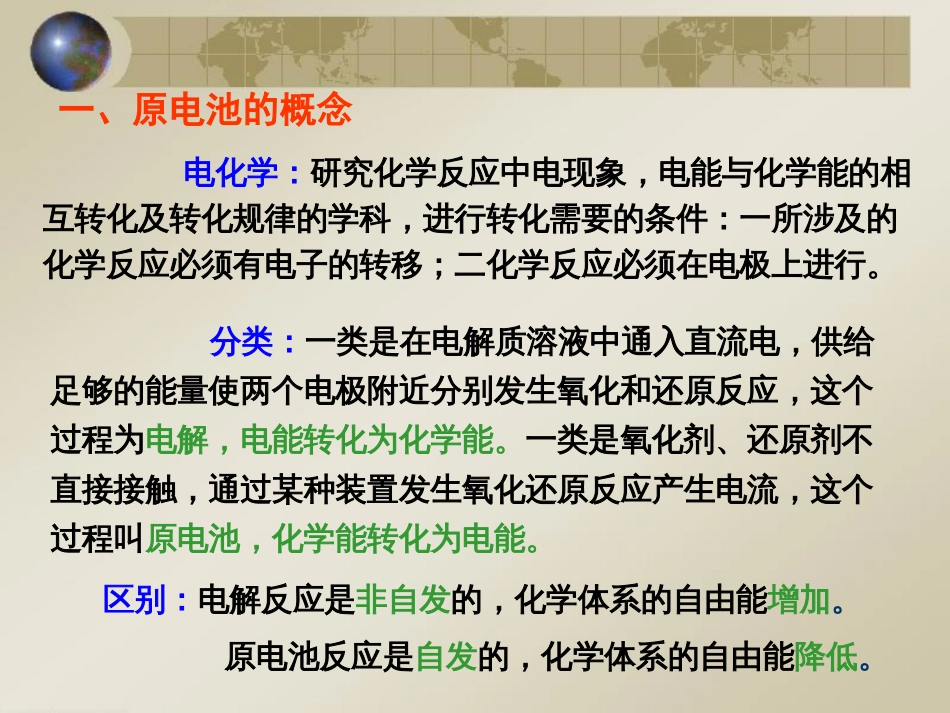 一、原电池的概念

电化学：研究化学反应中电现象，电能与化学能的相互转化及转化规律的学科，进行转化需要的条件：一所涉及的化学反应必须有电子的转移；二化学反应必须在电极上进行。

分类：一类是在电解质溶液中通入直流电，供给足够的能量使两个电极附近分别发生氧化和还原反应，这个过程为电解，电能转化为化学能。一类是氧化剂、还原剂不直接接触，通过某种装置发生氧化还原反应产生电流，这个过程叫原电池，化学能转化为电能。

区别：电解反应是非自发的，化学体系的自由能增加。

原电池反应是自发的，化学体系的自由能降低。